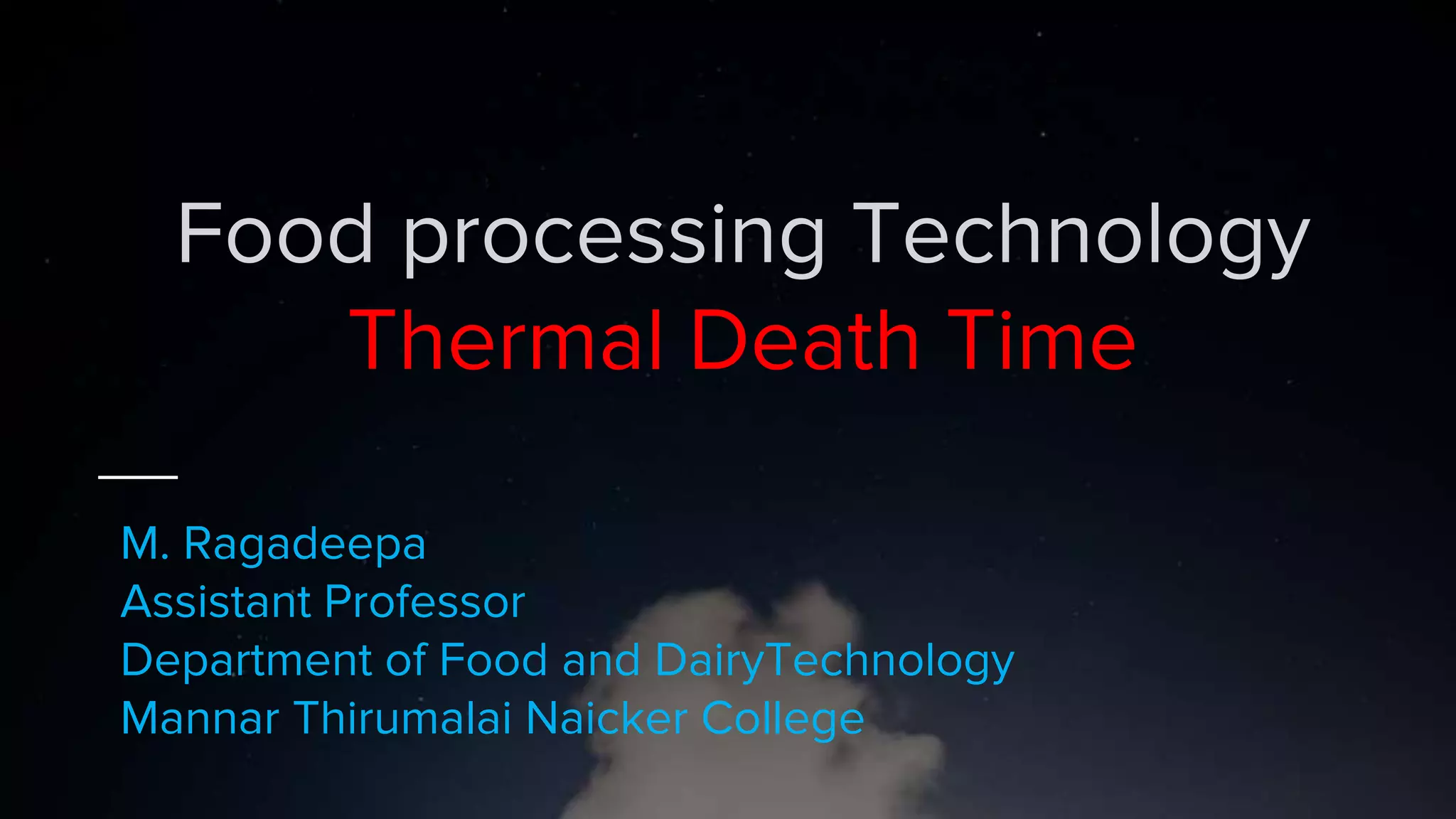 Food processing Technology
Thermal Death Time

M. Ragadeepa
Assistant Professor
Department of Food and DairyTechnology
Mannar Thirumalai Naicker College